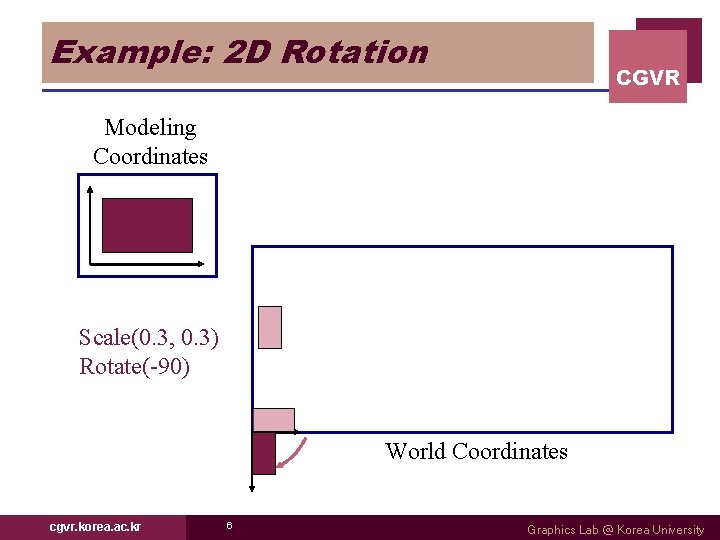 Example: 2D Rotation

CGVR

Modeling Coordinates

Scale(0.3, 0.3)
Rotate(-90)

World Coordinates

cgvr.korea.ac.kr

6

Graphics Lab @ Korea University